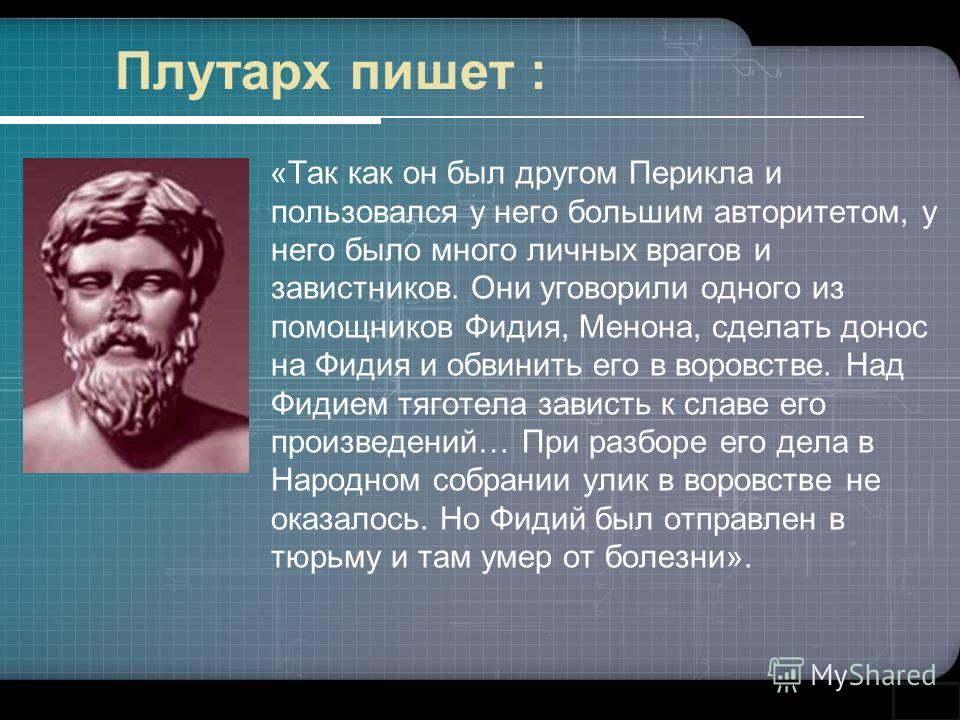 Плутарх пишет :

«Так как он был другом Перикла и пользовался у него большим авторитетом, у него было много личных врагов и завистников. Они уговорили одного из помощников Фидия, Менона, сделать донос на Фидия и обвинить его в воровстве. Над Фидием тяготела зависть к славе его произведений… При разборе его дела в Народном собрании улик в воровстве не оказалось. Но Фидий был отправлен в тюрьму и там умер от болезни».

MyShared